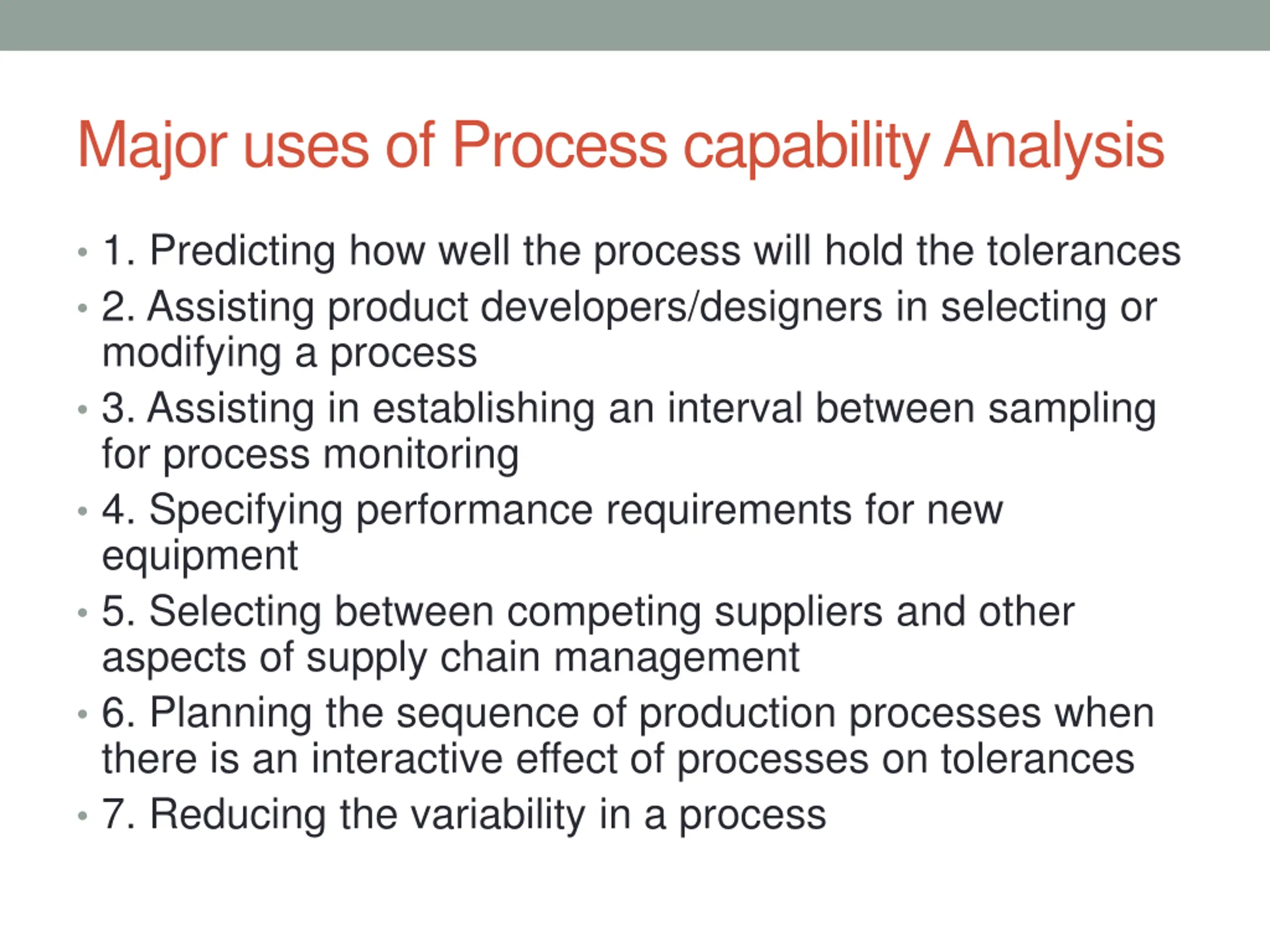 Major uses of Process capability Analysis

• 1. Predicting how well the process will hold the tolerances
• 2. Assisting product developers/designers in selecting or modifying a process
• 3. Assisting in establishing an interval between sampling for process monitoring
• 4. Specifying performance requirements for new equipment
• 5. Selecting between competing suppliers and other aspects of supply chain management
• 6. Planning the sequence of production processes when there is an interactive effect of processes on tolerances
• 7. Reducing the variability in a process